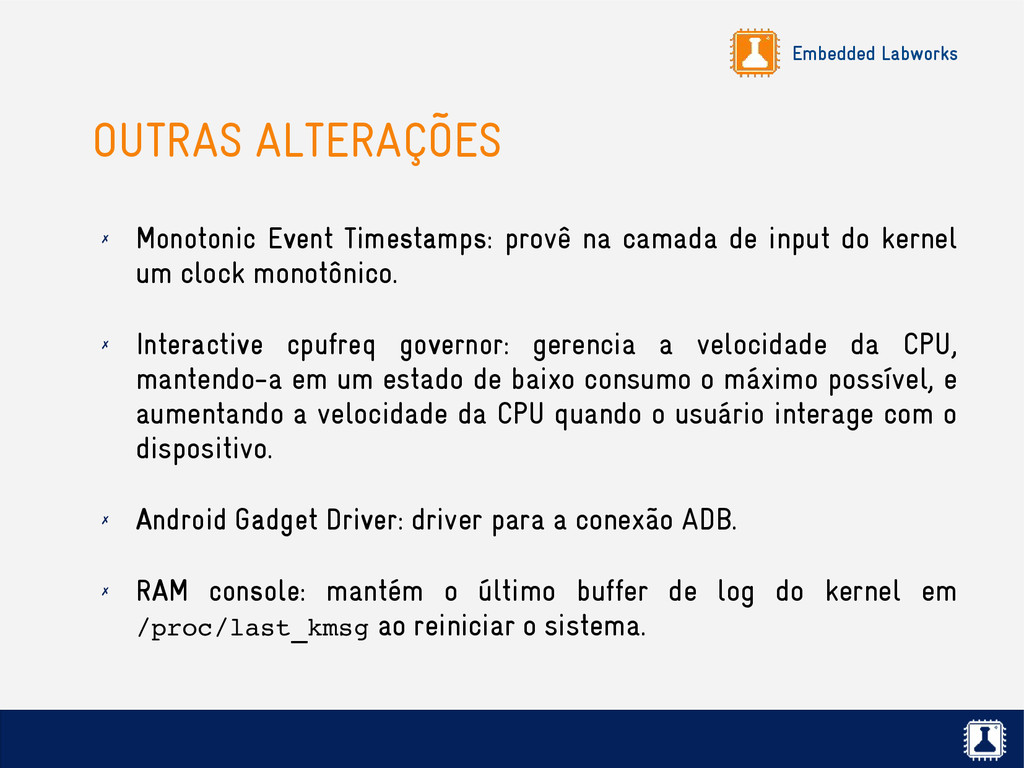 Embedded Labworks

OUTRAS ALTERAÇÕES

✗ Monotonic Event Timestamps: provê na camada de input do kernel um clock monotônico.

✗ Interactive cpufreq governor: gerencia a velocidade da CPU, mantendo-a em um estado de baixo consumo o máximo possível, e aumentando a velocidade da CPU quando o usuário interage com o dispositivo.

✗ Android Gadget Driver: driver para a conexão ADB.

✗ RAM console: mantém o último buffer de log do kernel em /proc/last_kmsg ao reiniciar o sistema.